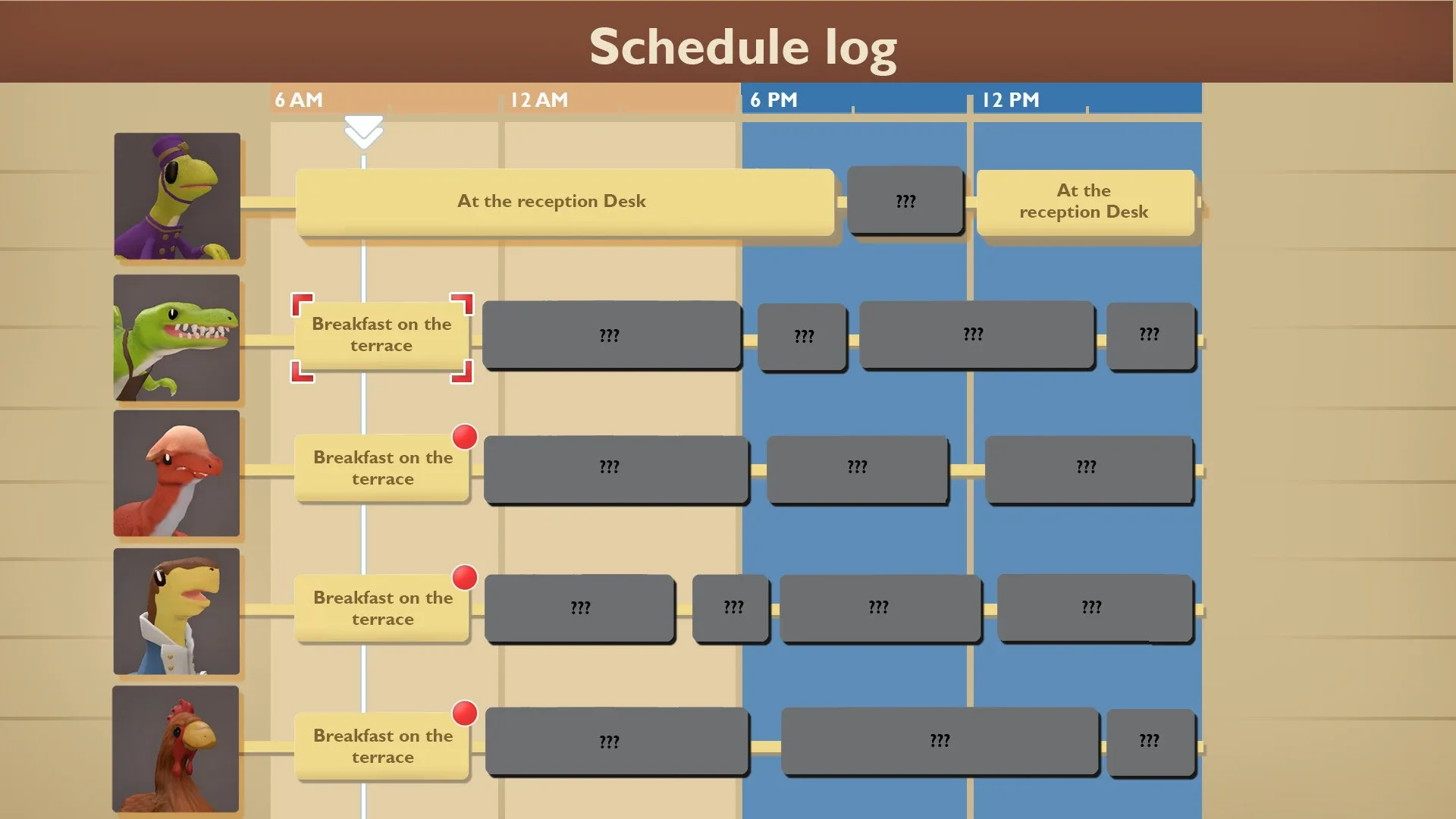 Schedule log

6 AM
12 AM
6 PM
12 PM

At the reception Desk
???
At the reception Desk

Breakfast on the terrace
???
???
???
???

Breakfast on the terrace
???
???
???

Breakfast on the terrace
???
???
???
???

Breakfast on the terrace
???
???
???